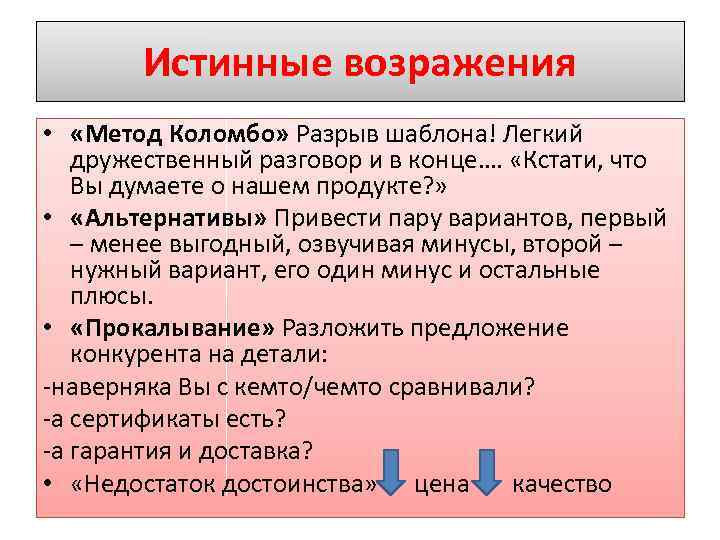 Истинные возражения

• «Метод Коломбо» Разрыв шаблона! Легкий дружественный разговор и в конце…. «Кстати, что Вы думаете о нашем продукте?»
• «Альтернативы» Привести пару вариантов, первый – менее выгодный, озвучивая минусы, второй – нужный вариант, его один минус и остальные плюсы.
• «Прокалывание» Разложить предложение конкурента на детали:
-наверняка Вы с кемто/чемто сравнивали?
-а сертификаты есть?
-а гарантия и доставка?
• «Недостаток достоинства» цена качество